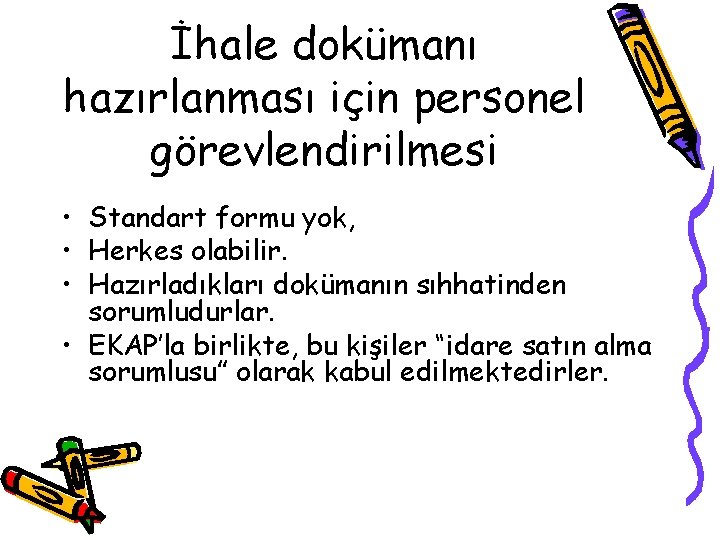 İhale dokümanı hazırlanması için personel görevlendirilmesi

• Standart formu yok,
• Herkes olabilir.
• Hazırladıkları dokümanın sıhhatinden sorumludurlar.
• EKAP'la birlikte, bu kişiler "idare satın alma sorumlusu" olarak kabul edilmektedirler.